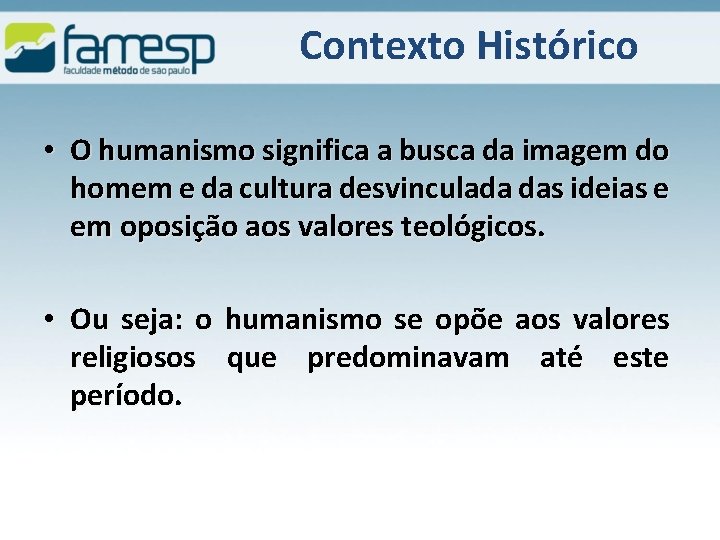 famesp
faculdade método de são paulo

Contexto Histórico

• O humanismo significa a busca da imagem do homem e da cultura desvinculada das ideias e em oposição aos valores teológicos.

• Ou seja: o humanismo se opõe aos valores religiosos que predominavam até este período.